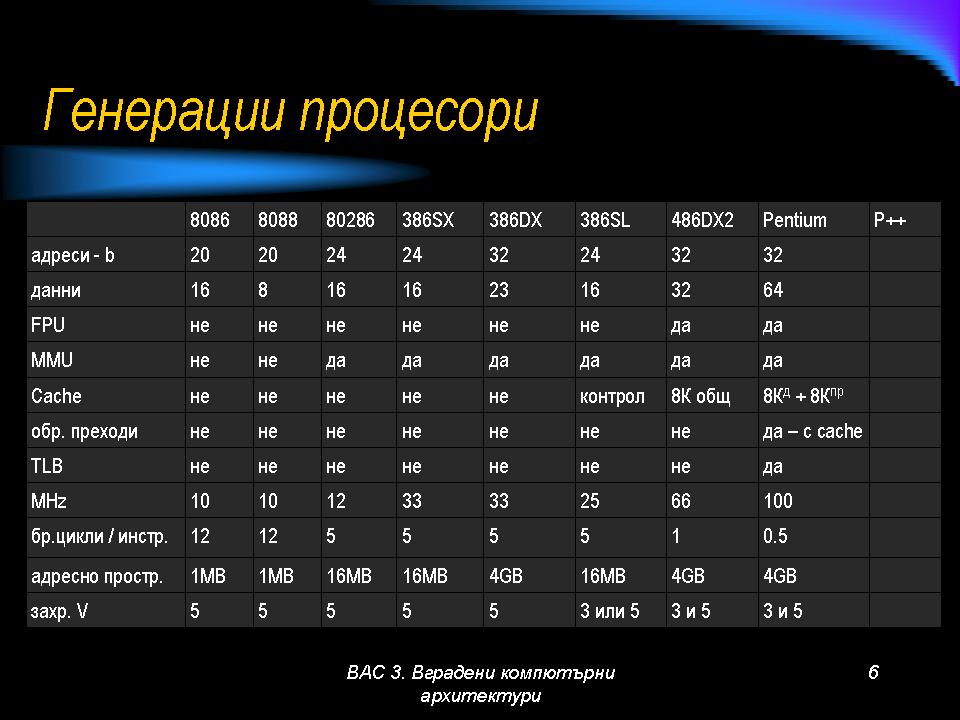 Генерации процесори

| | 8086 | 8088 | 80286 | 386SX | 386DX | 386SL | 486DX2 | Pentium | P++ |
|---|---|---|---|---|---|---|---|---|---|
| адреси - b | 20 | 20 | 24 | 24 | 32 | 24 | 32 | 32 | |
| данни | 16 | 8 | 16 | 16 | 23 | 16 | 32 | 64 | |
| FPU | не | не | не | не | не | не | да | да | |
| MMU | не | не | да | да | да | да | да | да | |
| Cache | не | не | не | не | не | контрол | 8К общ | 8К$^{д}$ + 8К$^{пр}$ | |
| обр. преходи | не | не | не | не | не | не | не | да – с cache | |
| TLB | не | не | не | не | не | не | не | да | |
| MHz | 10 | 10 | 12 | 33 | 33 | 25 | 66 | 100 | |
| бр.цикли / инстр. | 12 | 12 | 5 | 5 | 5 | 5 | 1 | 0.5 | |
| адресно простр. | 1MB | 1MB | 16MB | 16MB | 4GB | 16MB | 4GB | 4GB | |
| захр. V | 5 | 5 | 5 | 5 | 5 | 3 или 5 | 3 и 5 | 3 и 5 | |

ВАС 3. Вградени компютърни архитектури

6